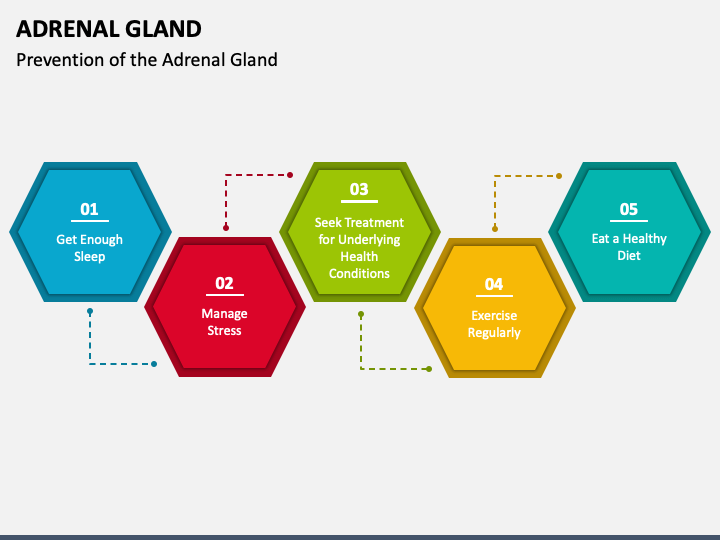 ADRENAL GLAND

Prevention of the Adrenal Gland

01
Get Enough Sleep

02
Manage Stress

03
Seek Treatment for Underlying Health Conditions

04
Exercise Regularly

05
Eat a Healthy Diet